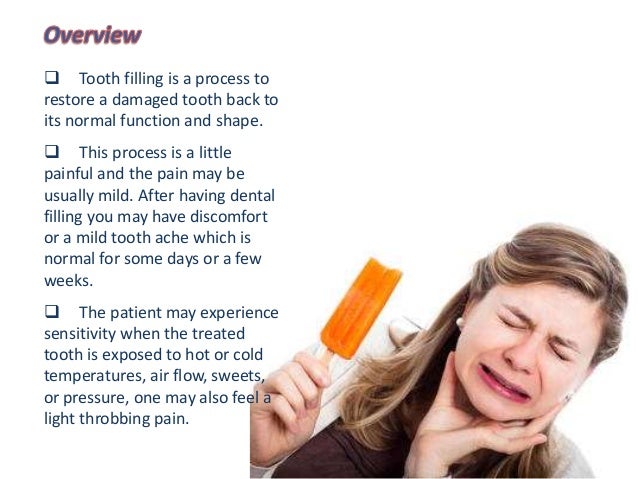 Overview

❑ Tooth filling is a process to restore a damaged tooth back to its normal function and shape.

❑ This process is a little painful and the pain may be usually mild. After having dental filling you may have discomfort or a mild tooth ache which is normal for some days or a few weeks.

❑ The patient may experience sensitivity when the treated tooth is exposed to hot or cold temperatures, air flow, sweets, or pressure, one may also feel a light throbbing pain.